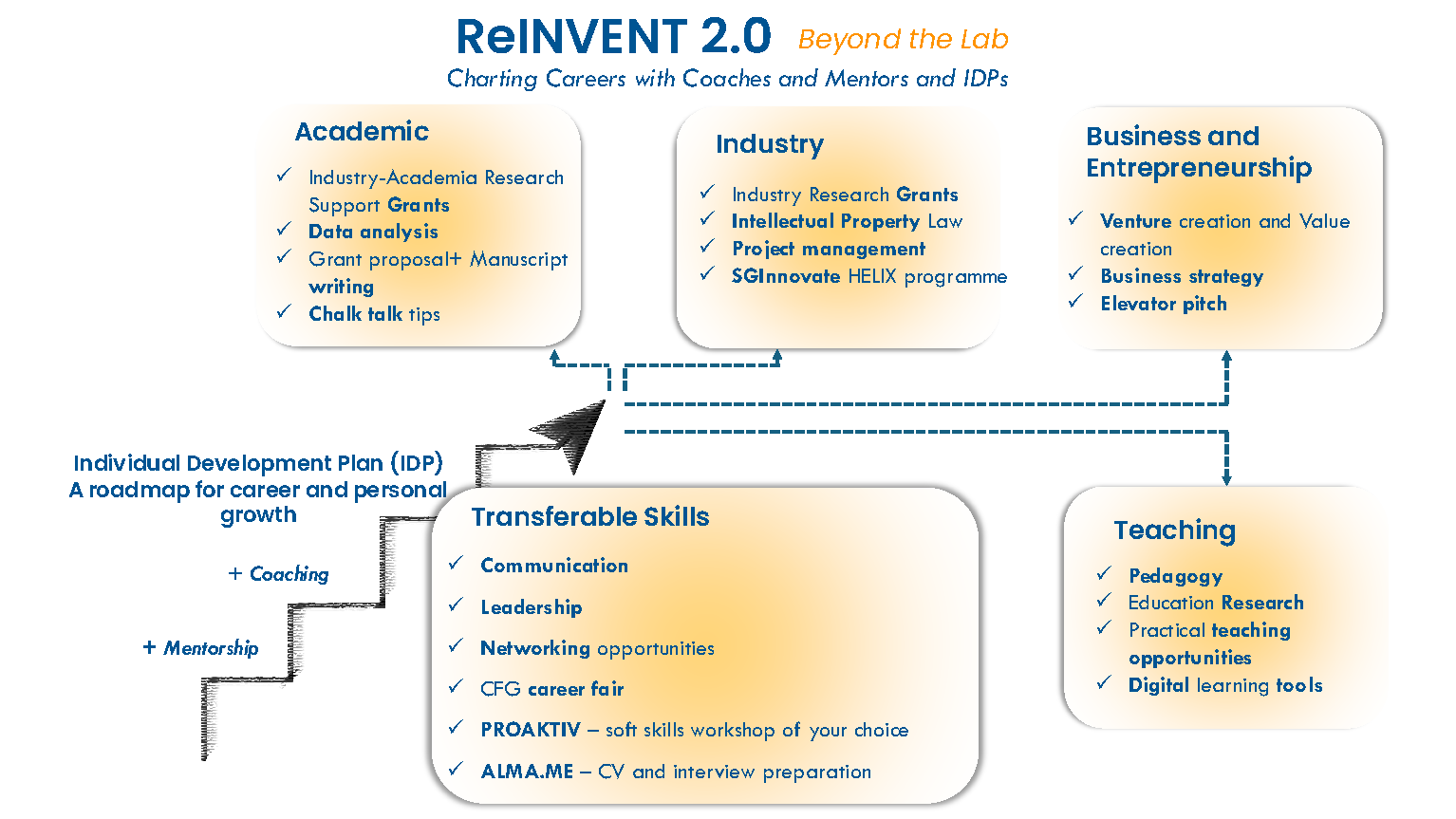 ReINVENT 2.0 Beyond the Lab
Charting Careers with Coaches and Mentors and IDPs

Academic
✓ Industry-Academia Research Support Grants
✓ Data analysis
✓ Grant proposal+ Manuscript writing
✓ Chalk talk tips

Industry
✓ Industry Research Grants
✓ Intellectual Property Law
✓ Project management
✓ SGInnovate HELIX programme

Business and Entrepreneurship
✓ Venture creation and Value creation
✓ Business strategy
✓ Elevator pitch

Individual Development Plan (IDP)
A roadmap for career and personal growth

+ Coaching

+ Mentorship

Transferable Skills
✓ Communication
✓ Leadership
✓ Networking opportunities
✓ CFG career fair
✓ PROAKTIV – soft skills workshop of your choice
✓ ALMA.ME – CV and interview preparation

Teaching
✓ Pedagogy
✓ Education Research
✓ Practical teaching opportunities
✓ Digital learning tools